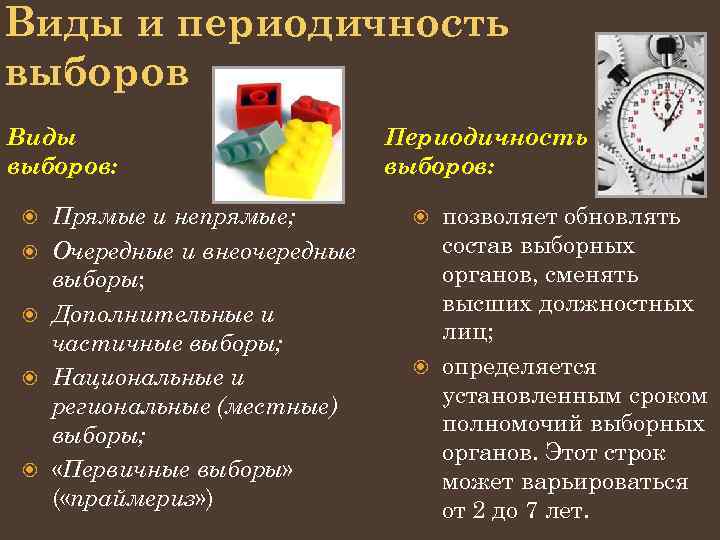 Виды и периодичность выборов

Виды выборов:

Прямые и непрямые;

Очередные и внеочередные выборы;

Дополнительные и частичные выборы;

Национальные и региональные (местные) выборы;

«Первичные выборы» («праймериз»)

Периодичность выборов:

позволяет обновлять состав выборных органов, сменять высших должностных лиц;

определяется установленным сроком полномочий выборных органов. Этот строк может варьироваться от 2 до 7 лет.